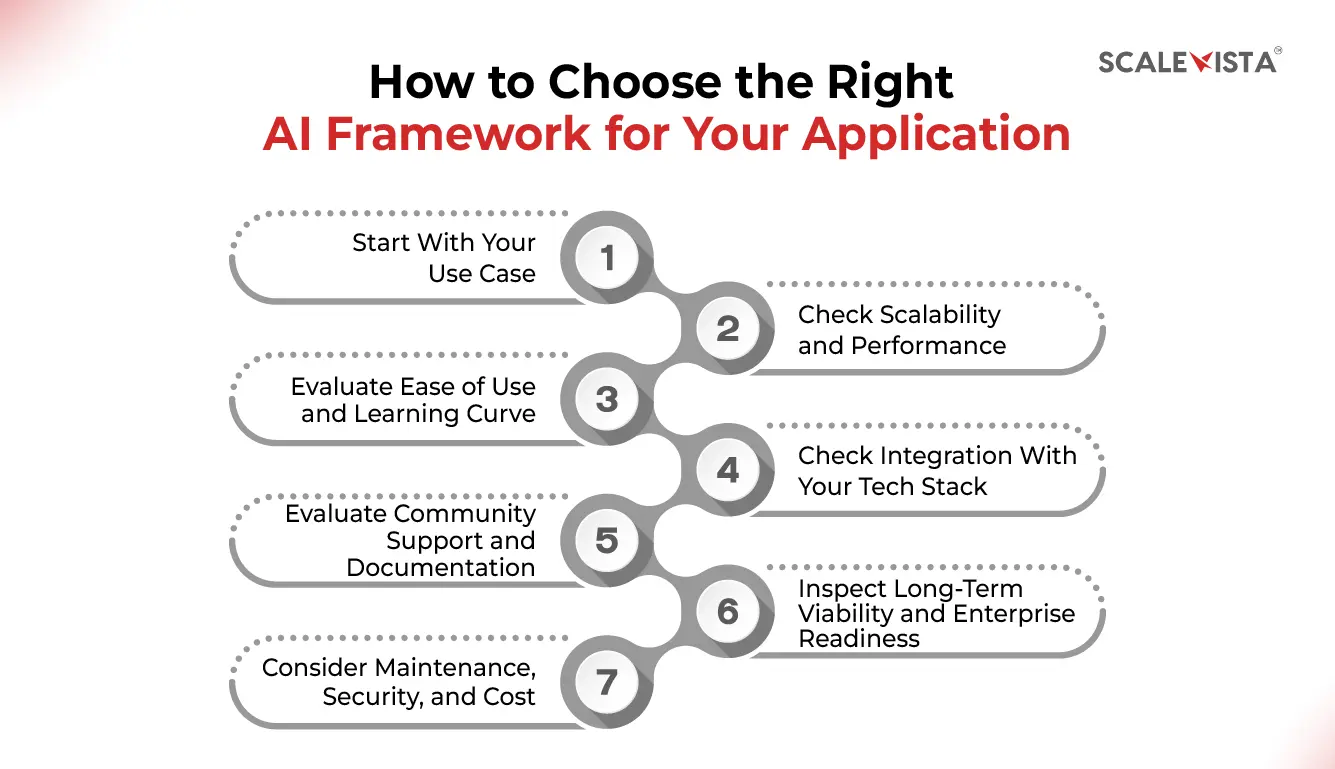 SCALEVISTA®

How to Choose the Right
AI Framework for Your Application

1
Start With Your Use Case

2
Check Scalability and Performance

3
Evaluate Ease of Use and Learning Curve

4
Check Integration With Your Tech Stack

5
Evaluate Community Support and Documentation

6
Inspect Long-Term Viability and Enterprise Readiness

7
Consider Maintenance, Security, and Cost